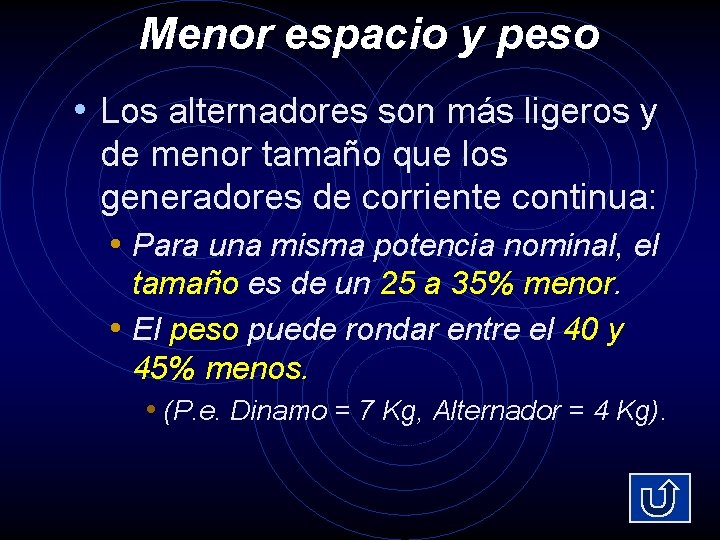 Menor espacio y peso

• Los alternadores son más ligeros y de menor tamaño que los generadores de corriente continua:

• Para una misma potencia nominal, el tamaño es de un 25 a 35% menor.

• El peso puede rondar entre el 40 y 45% menos.

• (P.e. Dinamo = 7 Kg, Alternador = 4 Kg).